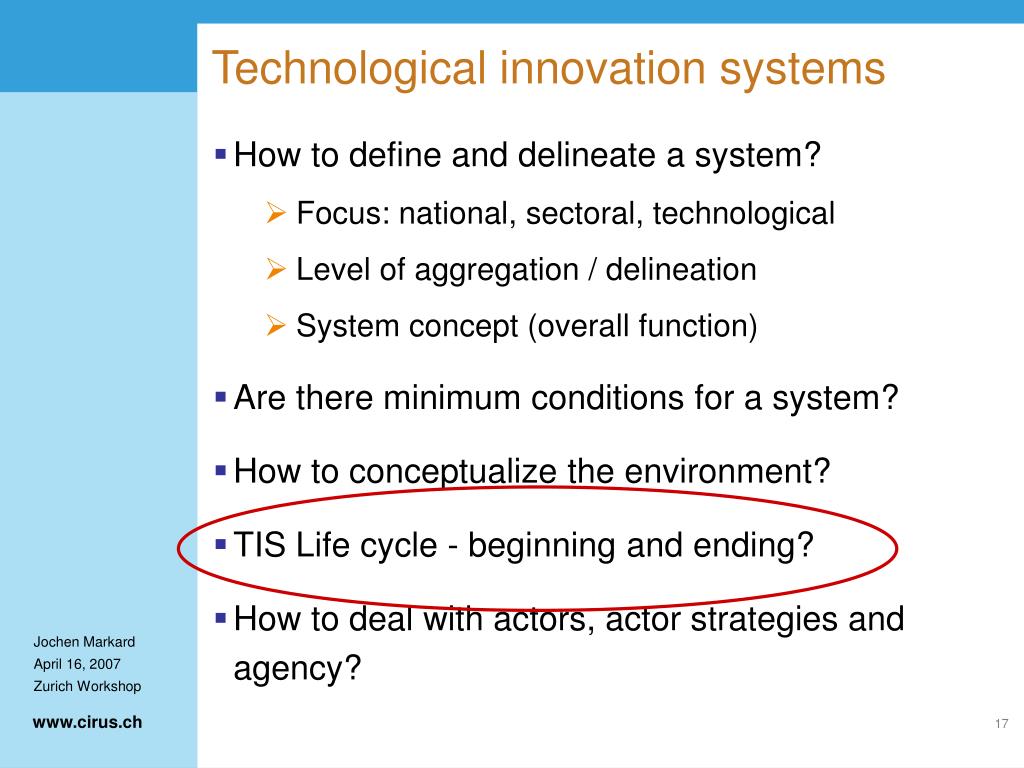 Technological innovation systems

▪ How to define and delineate a system?

➢ Focus: national, sectoral, technological

➢ Level of aggregation / delineation

➢ System concept (overall function)

▪ Are there minimum conditions for a system?

▪ How to conceptualize the environment?

▪ TIS Life cycle - beginning and ending?

▪ How to deal with actors, actor strategies and agency?

Jochen Markard
April 16, 2007
Zurich Workshop

www.cirus.ch

17